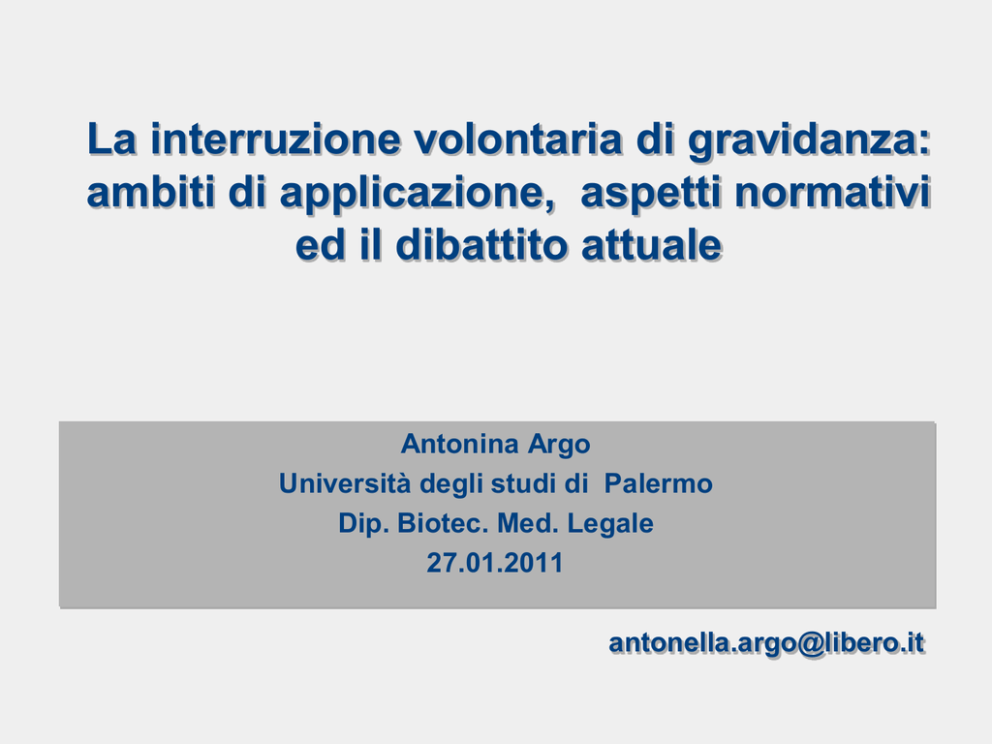 La interruzione volontaria di gravidanza: ambiti di applicazione, aspetti normativi ed il dibattito attuale

Antonina Argo
Università degli studi di Palermo
Dip. Biotec. Med. Legale
27.01.2011

antonella.argo@libero.it